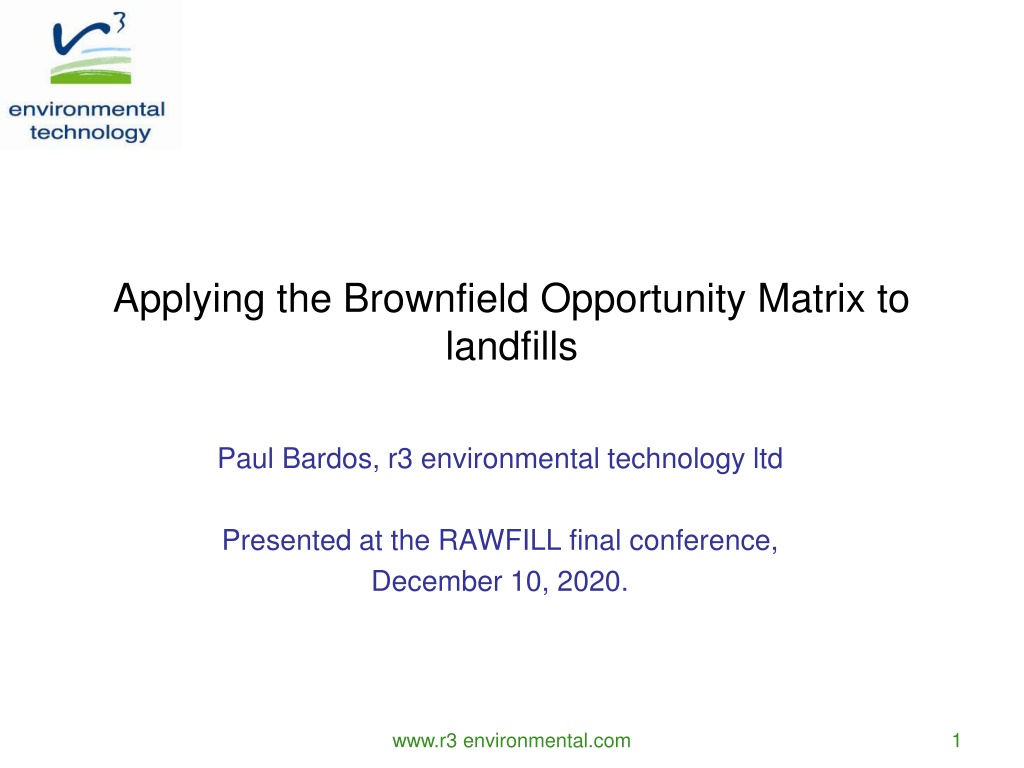 r3

environmental
technology

Applying the Brownfield Opportunity Matrix to landfills

Paul Bardos, r3 environmental technology ltd

Presented at the RAWFILL final conference,
December 10, 2020.

www.r3 environmental.com

1